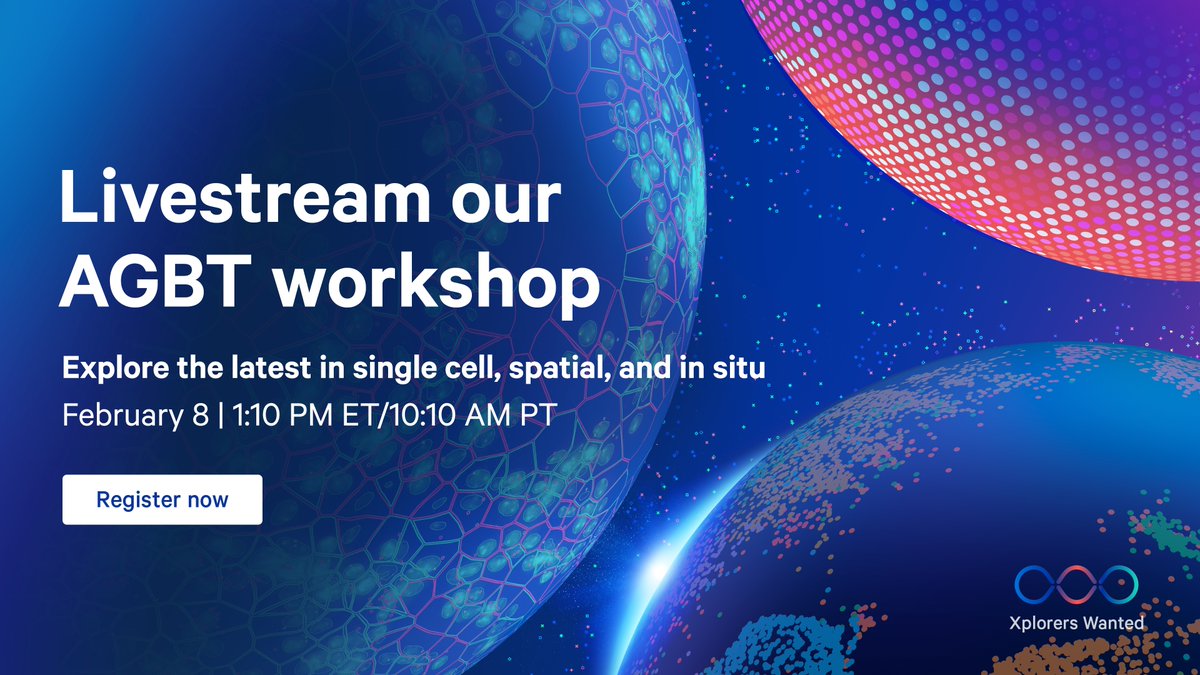 Livestream our AGBT workshop

Explore the latest in single cell, spatial, and in situ

February 8 | 1:10 PM ET/10:10 AM PT

Register now

Xplorers Wanted